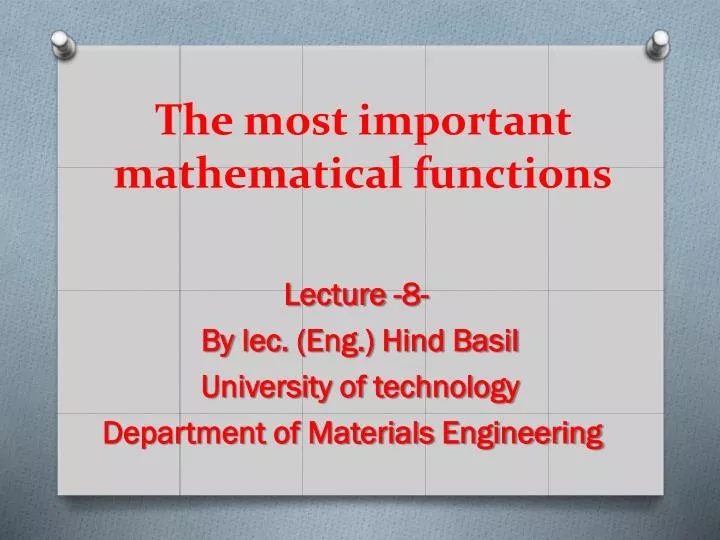 The most important mathematical functions

Lecture -8-
By lec. (Eng.) Hind Basil
University of technology
Department of Materials Engineering